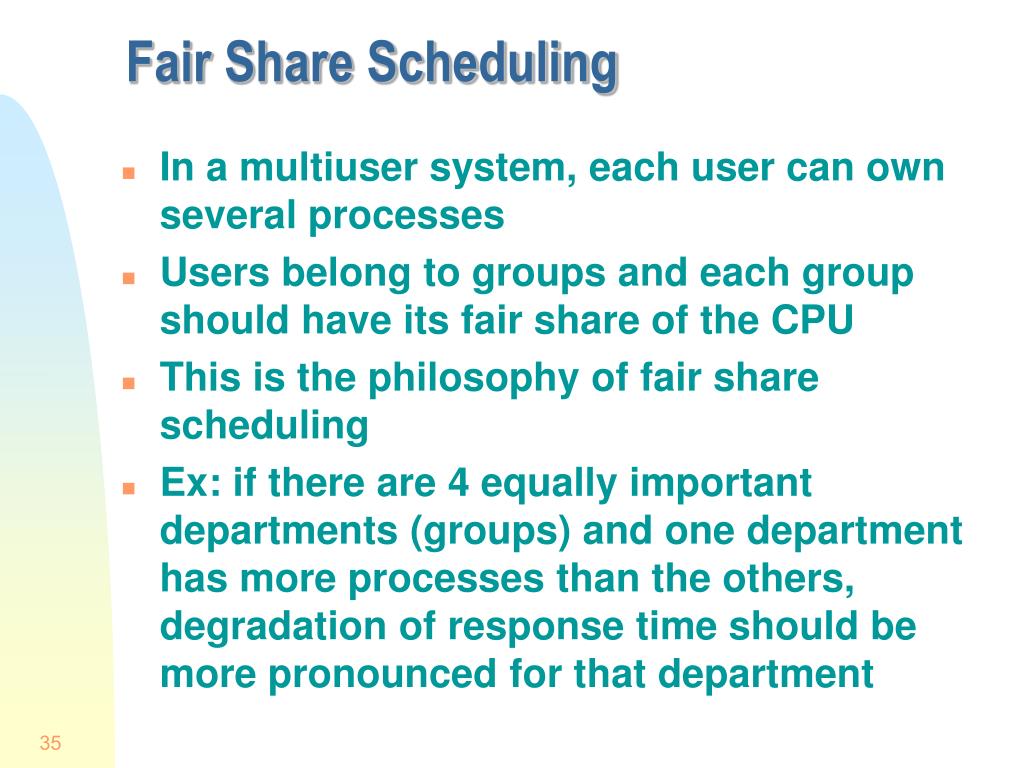 Fair Share Scheduling

- In a multiuser system, each user can own several processes
- Users belong to groups and each group should have its fair share of the CPU
- This is the philosophy of fair share scheduling
- Ex: if there are 4 equally important departments (groups) and one department has more processes than the others, degradation of response time should be more pronounced for that department

35